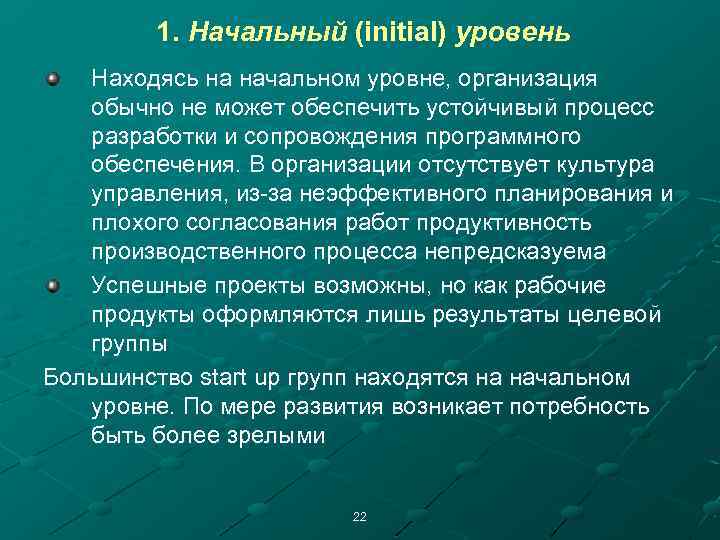 1. Начальный (initial) уровень

Находясь на начальном уровне, организация обычно не может обеспечить устойчивый процесс разработки и сопровождения программного обеспечения. В организации отсутствует культура управления, из-за неэффективного планирования и плохого согласования работ продуктивность производственного процесса непредсказуема

Успешные проекты возможны, но как рабочие продукты оформляются лишь результаты целевой группы

Большинство start up групп находятся на начальном уровне. По мере развития возникает потребность быть более зрелыми

22